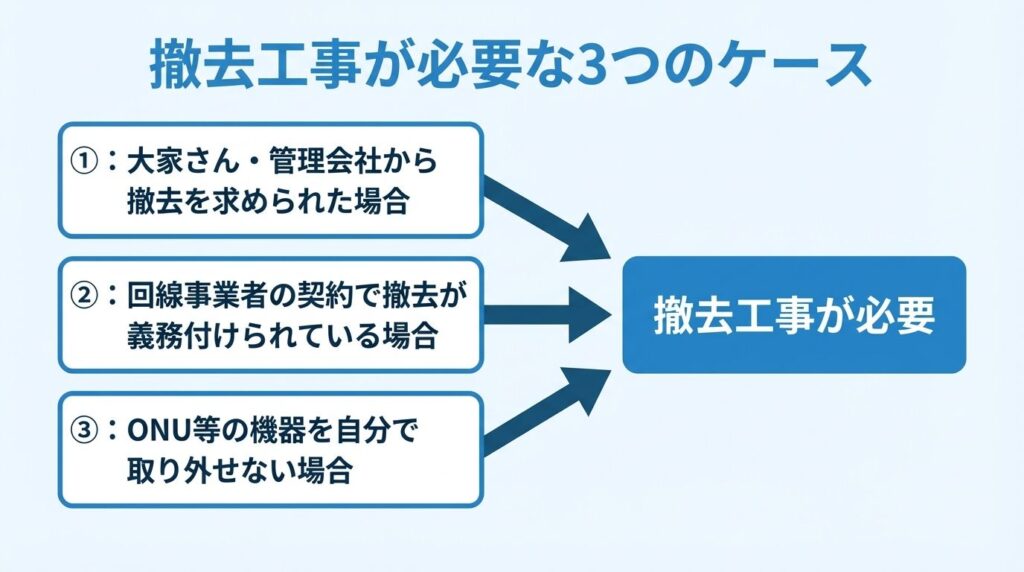 撤去工事が必要な3つのケース

①：大家さん・管理会社から撤去を求められた場合

②：回線事業者の契約で撤去が義務付けられている場合

③：ONU等の機器を自分で取り外せない場合

撤去工事が必要